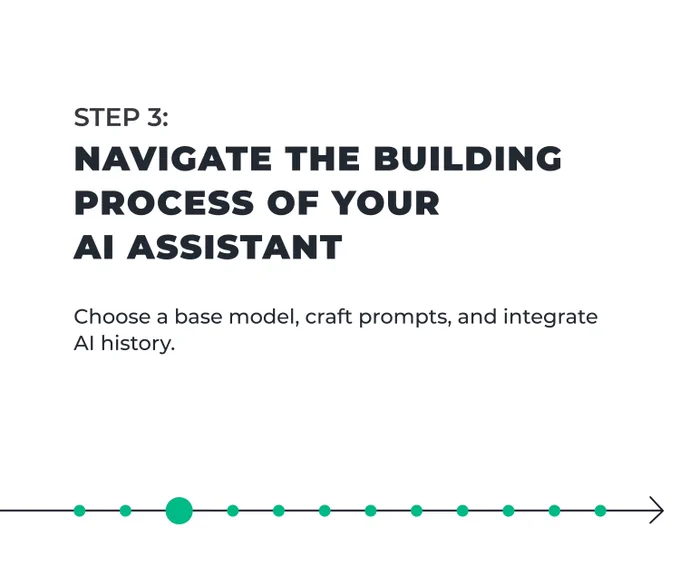 STEP 3:
NAVIGATE THE BUILDING PROCESS OF YOUR AI ASSISTANT

Choose a base model, craft prompts, and integrate AI history.